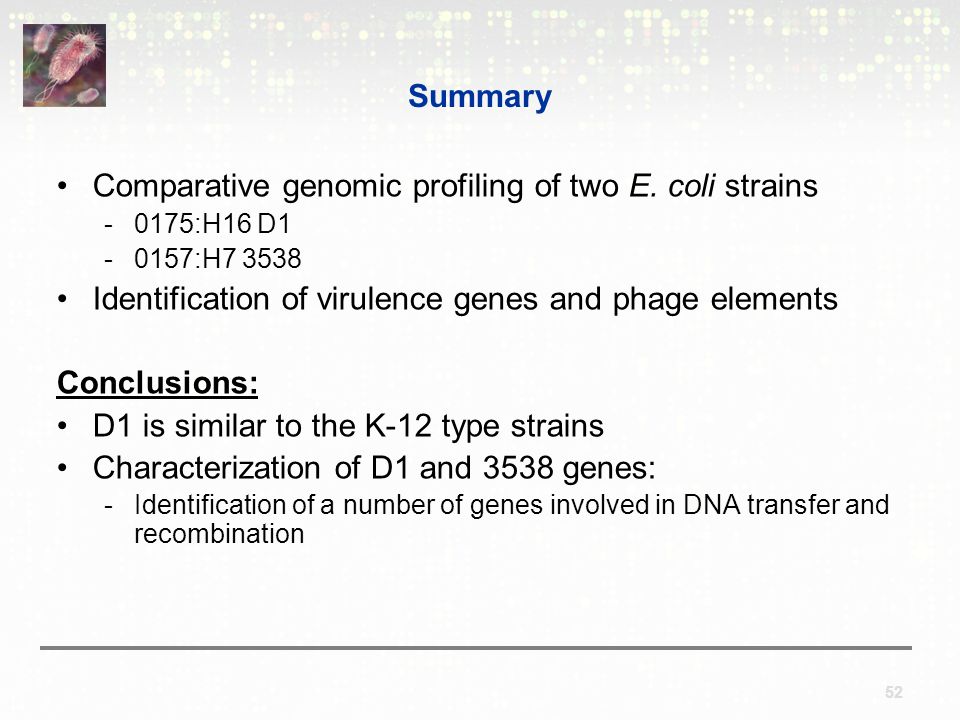 Summary

• Comparative genomic profiling of two E. coli strains
- 0175:H16 D1
- 0157:H7 3538
• Identification of virulence genes and phage elements

Conclusions:
• D1 is similar to the K-12 type strains
• Characterization of D1 and 3538 genes:
- Identification of a number of genes involved in DNA transfer and recombination

52